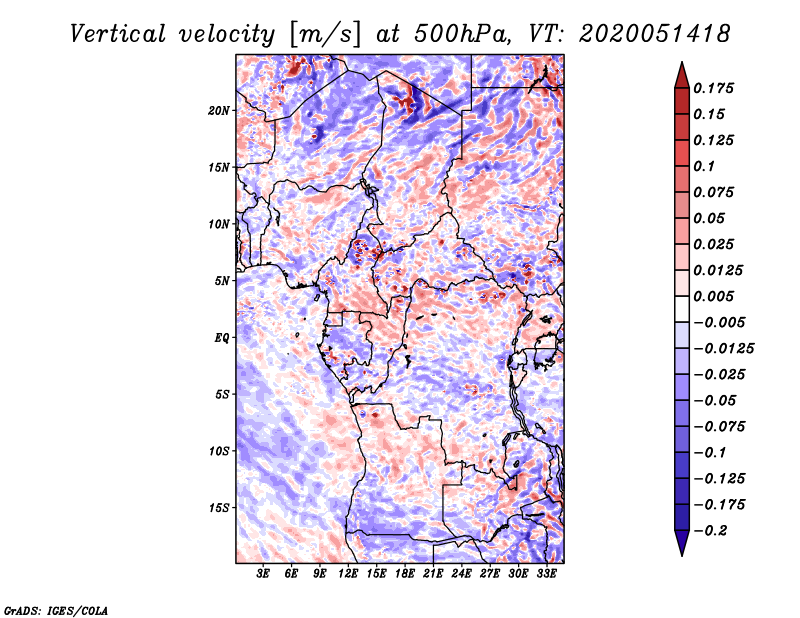 Vertical velocity [m/s] at 500hPa, VT: 2020051418

20N
15N
10N
5N
EQ
5S
10S
15S

3E 6E 9E 12E 15E 18E 21E 24E 27E 30E 33E

0.175
0.15
0.125
0.1
0.075
0.05
0.025
0.0125
0.005
−0.005
−0.0125
−0.025
−0.05
−0.075
−0.1
−0.125
−0.175
−0.2

GrADS: IGES/COLA